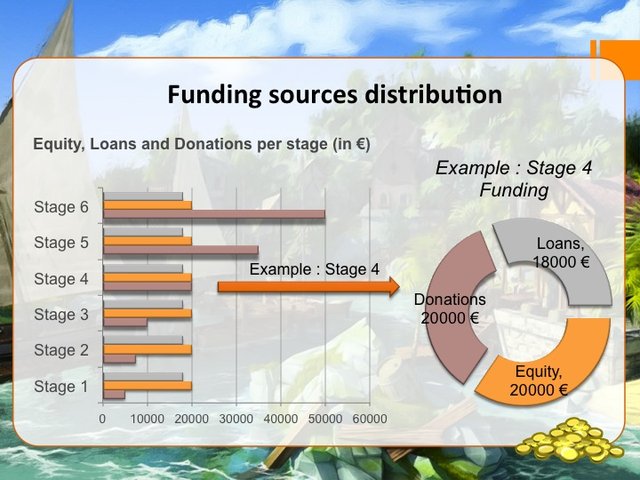 Funding sources distribution

Equity, Loans and Donations per stage (in €)

Stage 6
Stage 5
Stage 4
Stage 3
Stage 2
Stage 1

0 10000 20000 30000 40000 50000 60000

Example : Stage 4

Example : Stage 4 Funding

Loans, 18000 €

Donations 20000 €

Equity, 20000 €